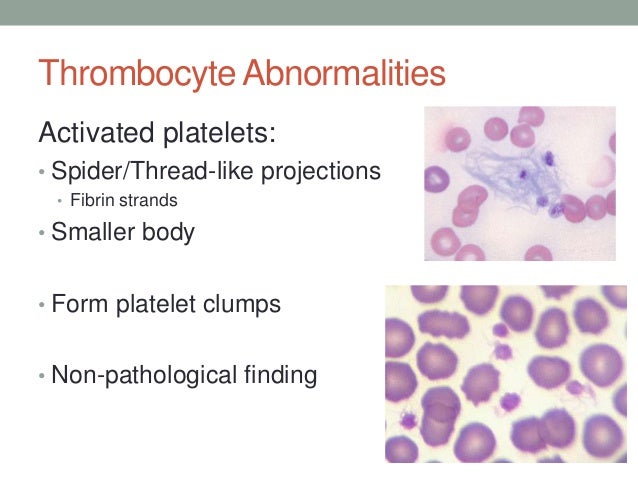 Thrombocyte Abnormalities

Activated platelets:

• Spider/Thread-like projections
  • Fibrin strands
• Smaller body

• Form platelet clumps

• Non-pathological finding